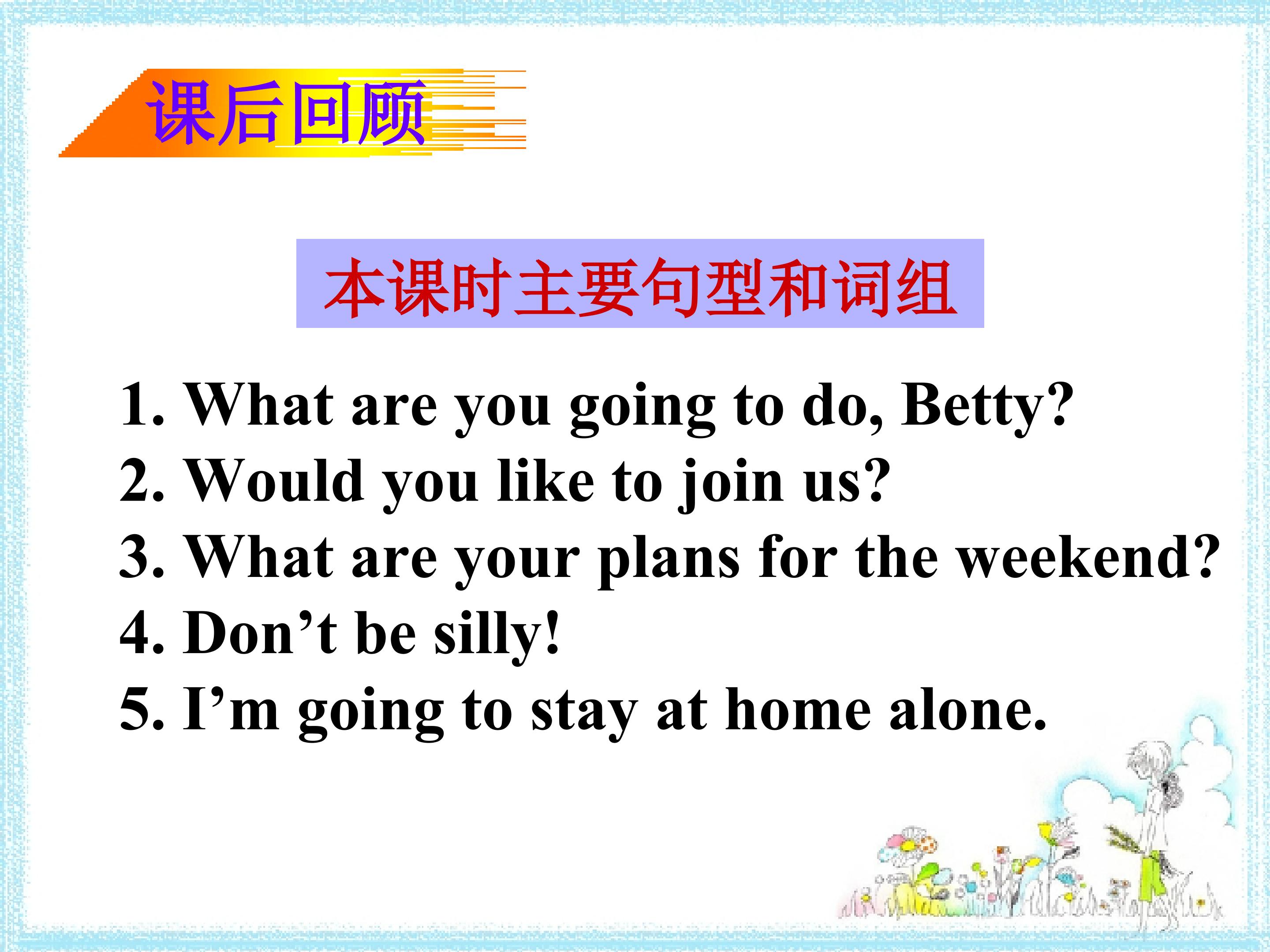 课后回顾

本课时主要句型和词组

1. What are you going to do, Betty?
2. Would you like to join us?
3. What are your plans for the weekend?
4. Don’t be silly!
5. I’m going to stay at home alone.